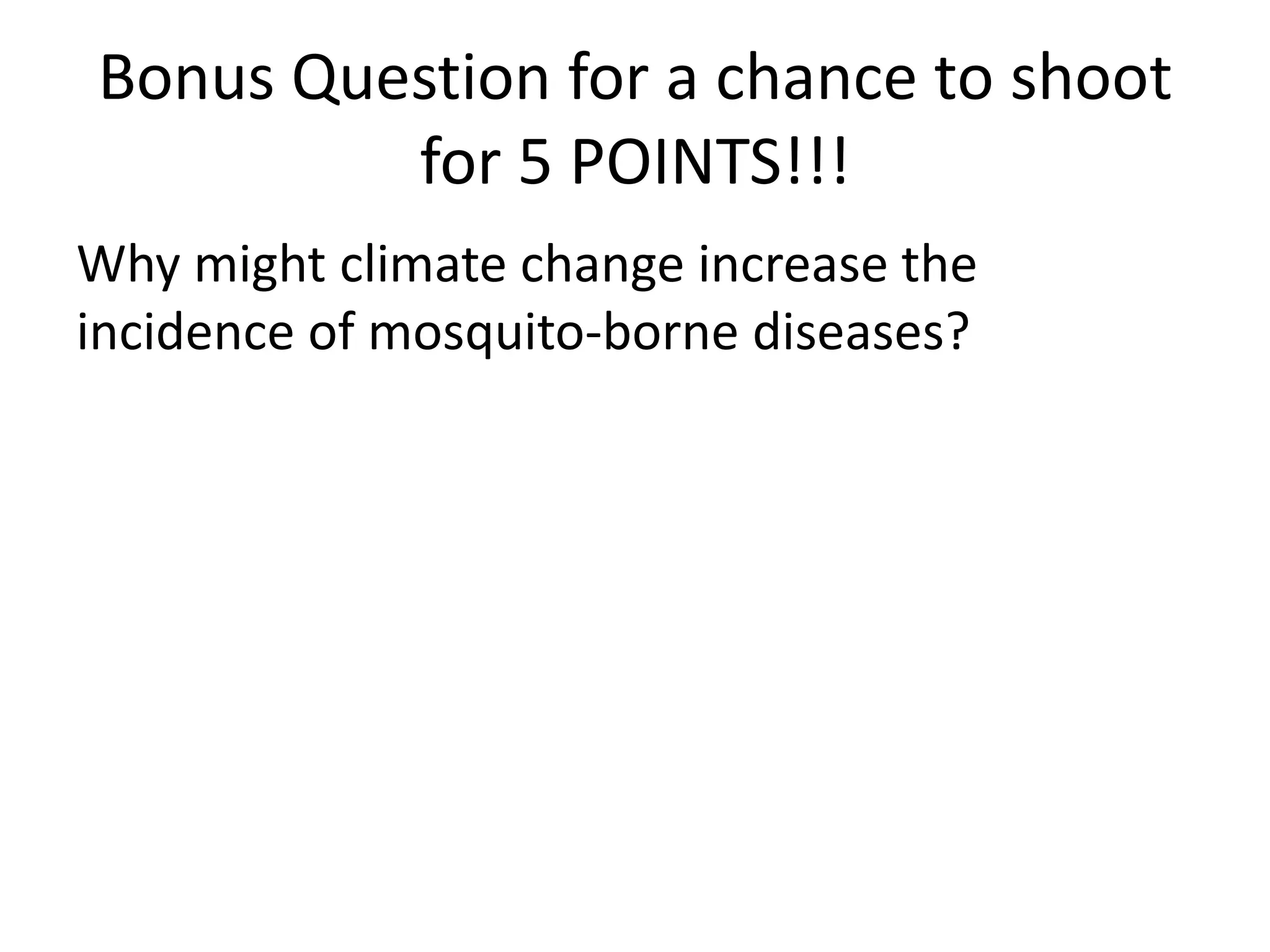 Bonus Question for a chance to shoot for 5 POINTS!!!

Why might climate change increase the incidence of mosquito-borne diseases?